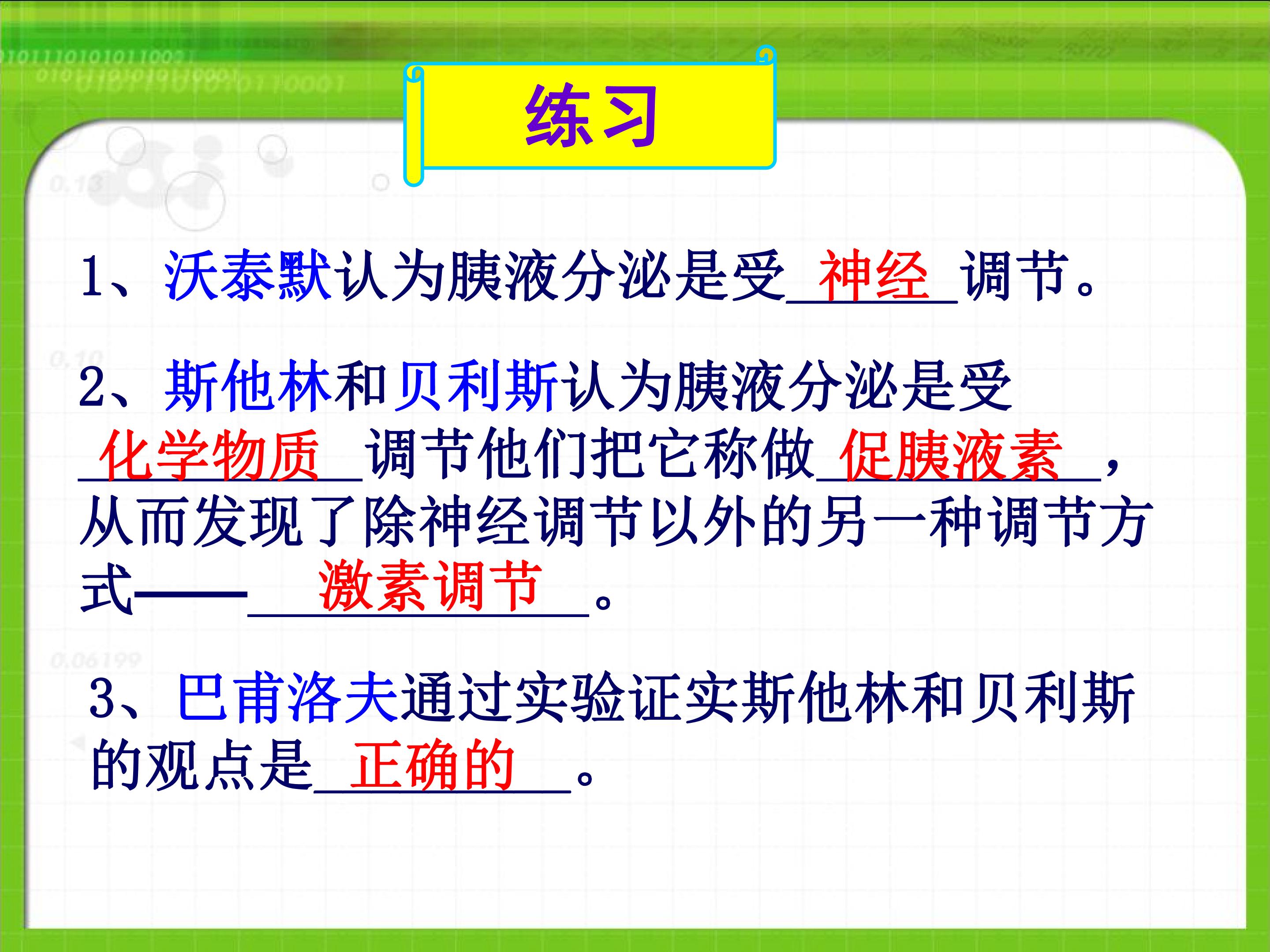 练习

1、沃泰默认为胰液分泌是受神经调节。

2、斯他林和贝利斯认为胰液分泌是受化学物质调节他们把它称做促胰液素，从而发现了除神经调节以外的另一种调节方式——激素调节。

3、巴甫洛夫通过实验证实斯他林和贝利斯的观点是正确的。